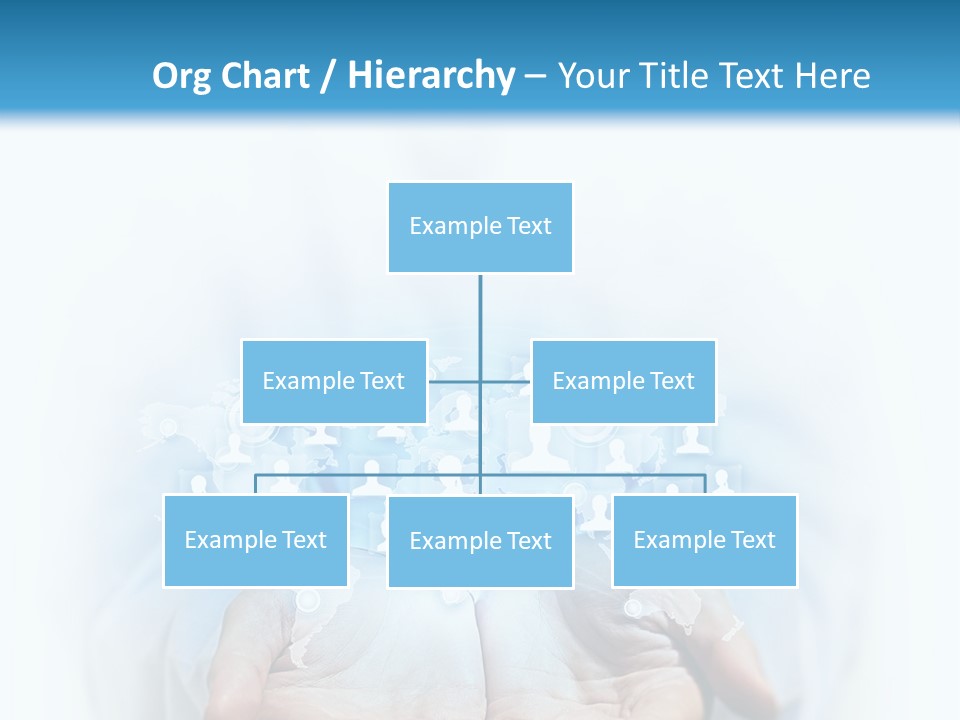 Org Chart / Hierarchy – Your Title Text Here

Example Text

Example Text

Example Text

Example Text

Example Text

Example Text